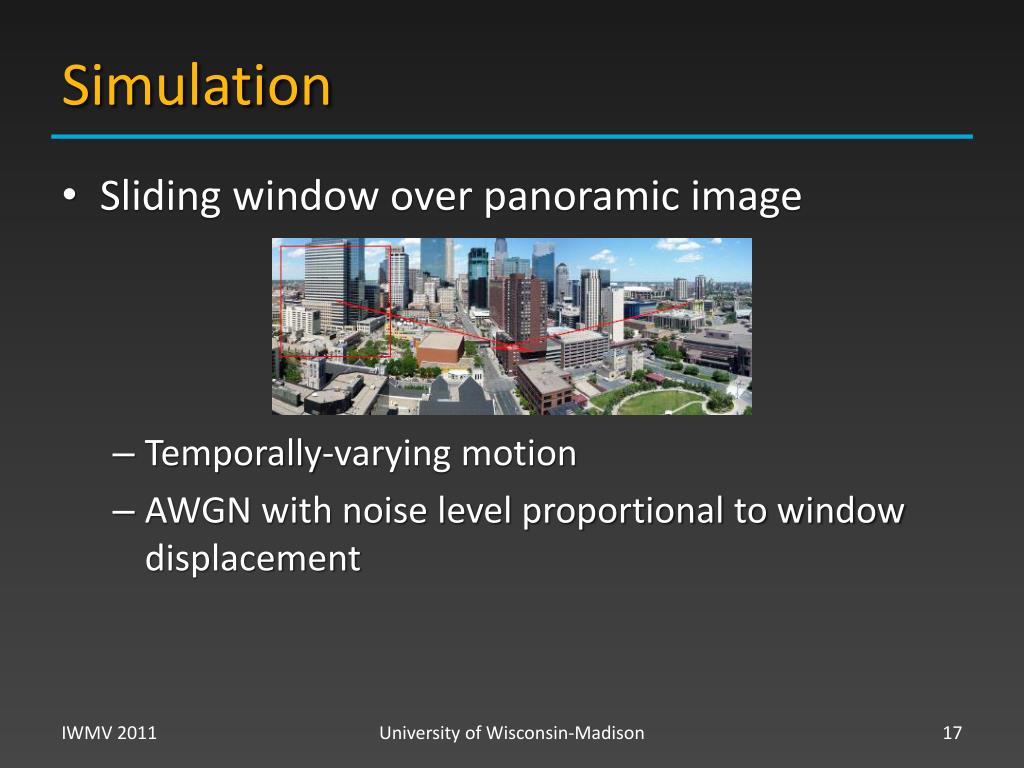 Simulation

• Sliding window over panoramic image

– Temporally-varying motion
– AWGN with noise level proportional to window displacement

IWMV 2011
University of Wisconsin-Madison
17